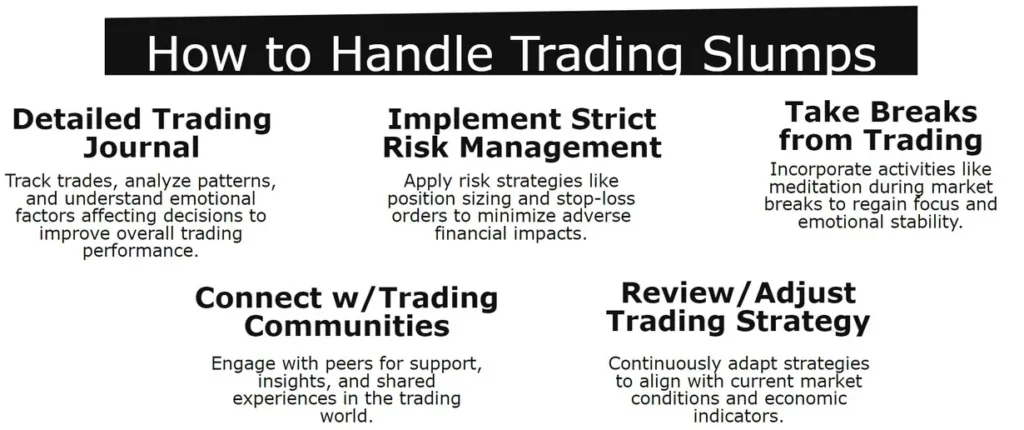 How to Handle Trading Slumps

Detailed Trading Journal

Track trades, analyze patterns, and understand emotional factors affecting decisions to improve overall trading performance.

Implement Strict Risk Management

Apply risk strategies like position sizing and stop-loss orders to minimize adverse financial impacts.

Take Breaks from Trading

Incorporate activities like meditation during market breaks to regain focus and emotional stability.

Connect w/Trading Communities

Engage with peers for support, insights, and shared experiences in the trading world.

Review/Adjust Trading Strategy

Continuously adapt strategies to align with current market conditions and economic indicators.